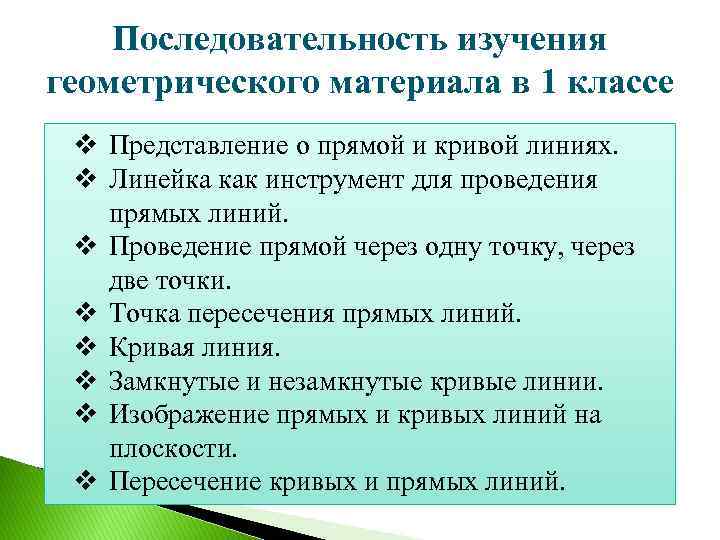 Последовательность изучения геометрического материала в 1 классе

❖ Представление о прямой и кривой линиях.
❖ Линейка как инструмент для проведения прямых линий.
❖ Проведение прямой через одну точку, через две точки.
❖ Точка пересечения прямых линий.
❖ Кривая линия.
❖ Замкнутые и незамкнутые кривые линии.
❖ Изображение прямых и кривых линий на плоскости.
❖ Пересечение кривых и прямых линий.